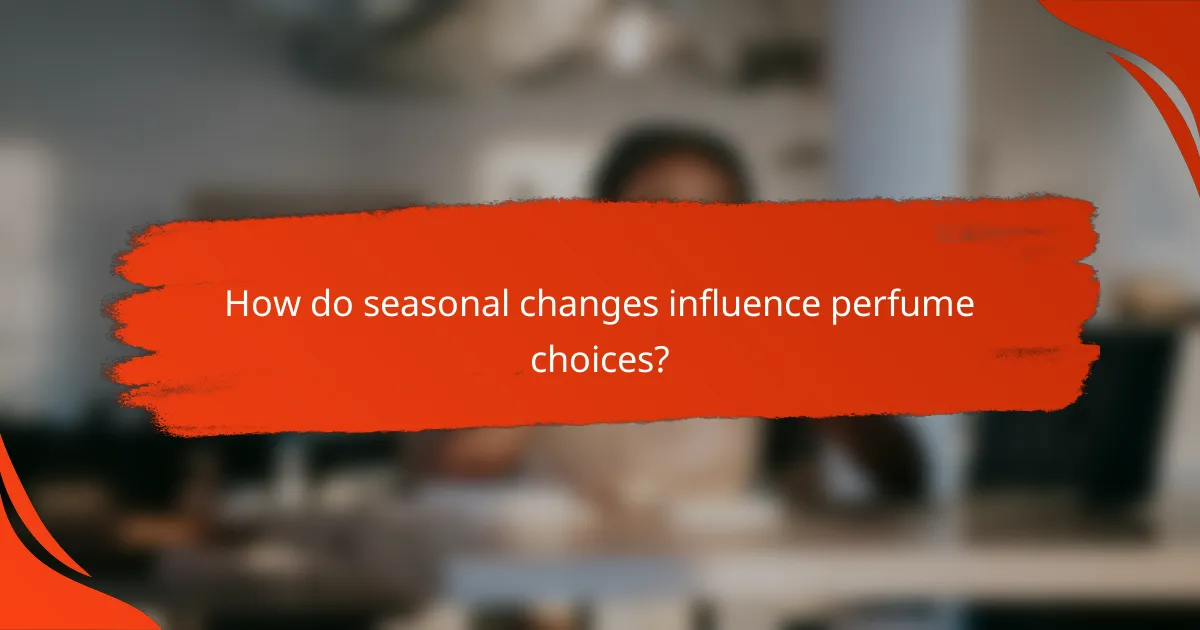 How do seasonal changes influence perfume choices?